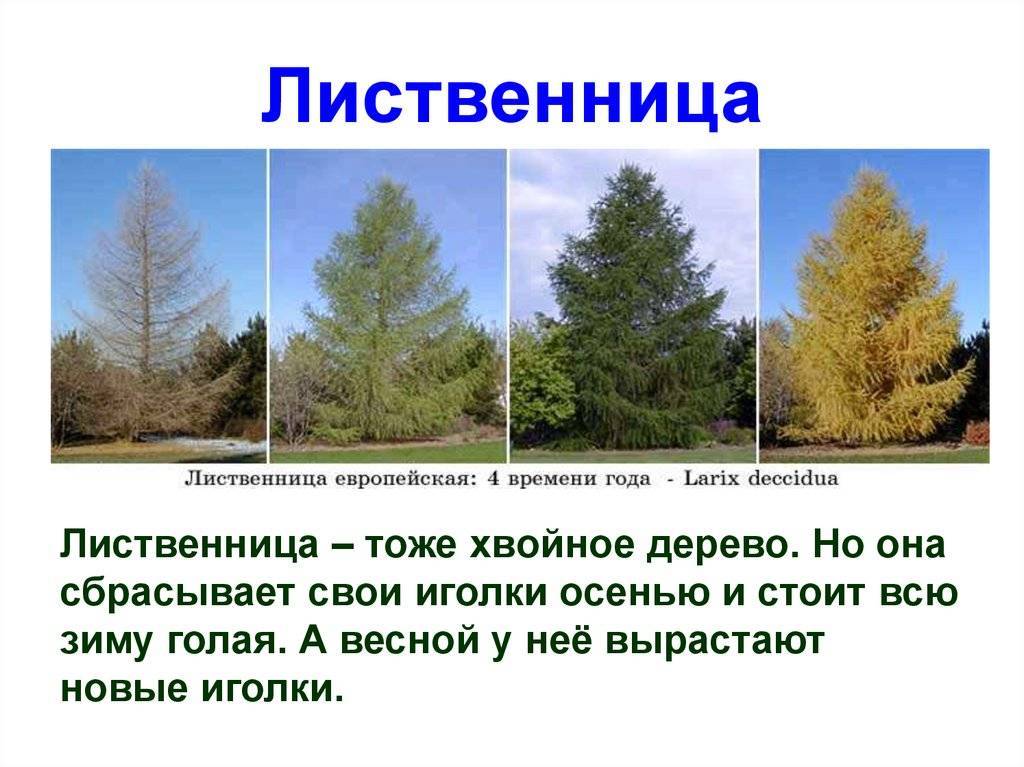 Лиственница

Лиственница европейская: 4 времени года - Larix deccidua

Лиственница – тоже хвойное дерево. Но она сбрасывает свои иголки осенью и стоит всю зиму голая. А весной у неё вырастают новые иголки.